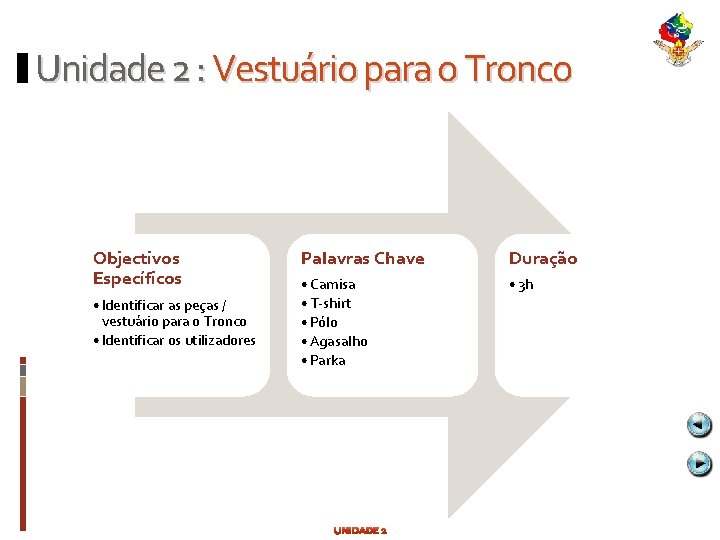 Unidade 2 : Vestuário para o Tronco

Objectivos Específicos

• Identificar as peças / vestuário para o Tronco
• Identificar os utilizadores

Palavras Chave

• Camisa
• T-shirt
• Pólo
• Agasalho
• Parka

Duração

• 3h

UNIDADE 2